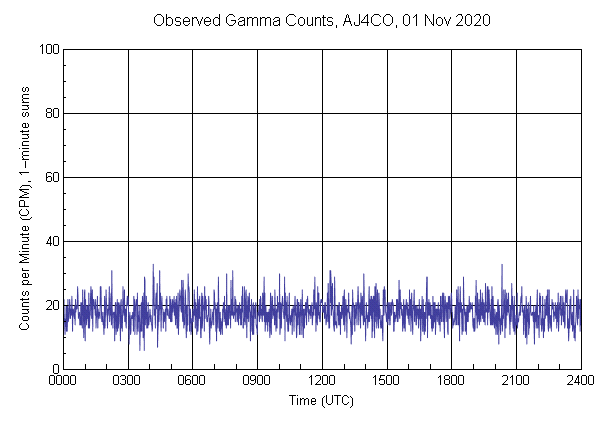 Observed Gamma Counts, AJ4CO, 01 Nov 2020

Counts per Minute (CPM), 1-minute sums

100
80
60
40
20
0

0000 0300 0600 0900 1200 1500 1800 2100 2400

Time (UTC)